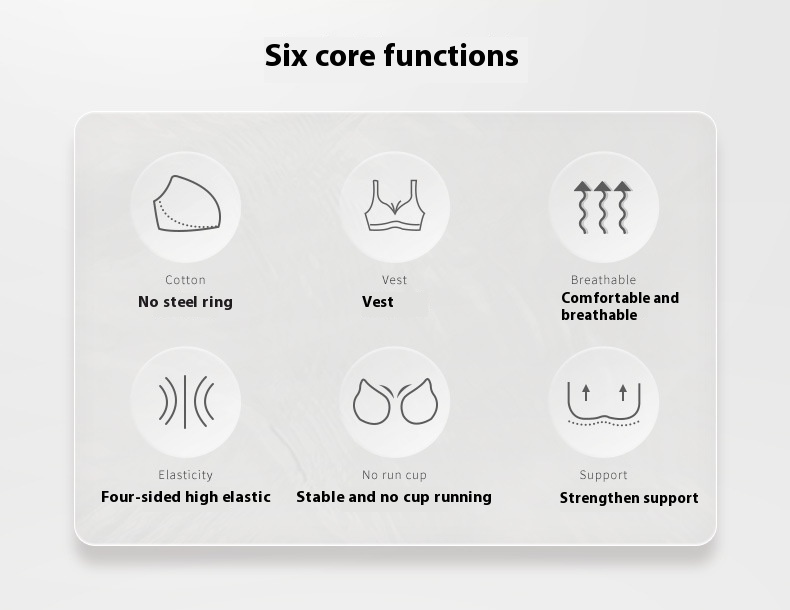 Six core functions

Cotton
No steel ring

Vest
Vest

Breathable
Comfortable and breathable

Elasticity
Four-sided high elastic

No run cup
Stable and no cup running

Support
Strengthen support